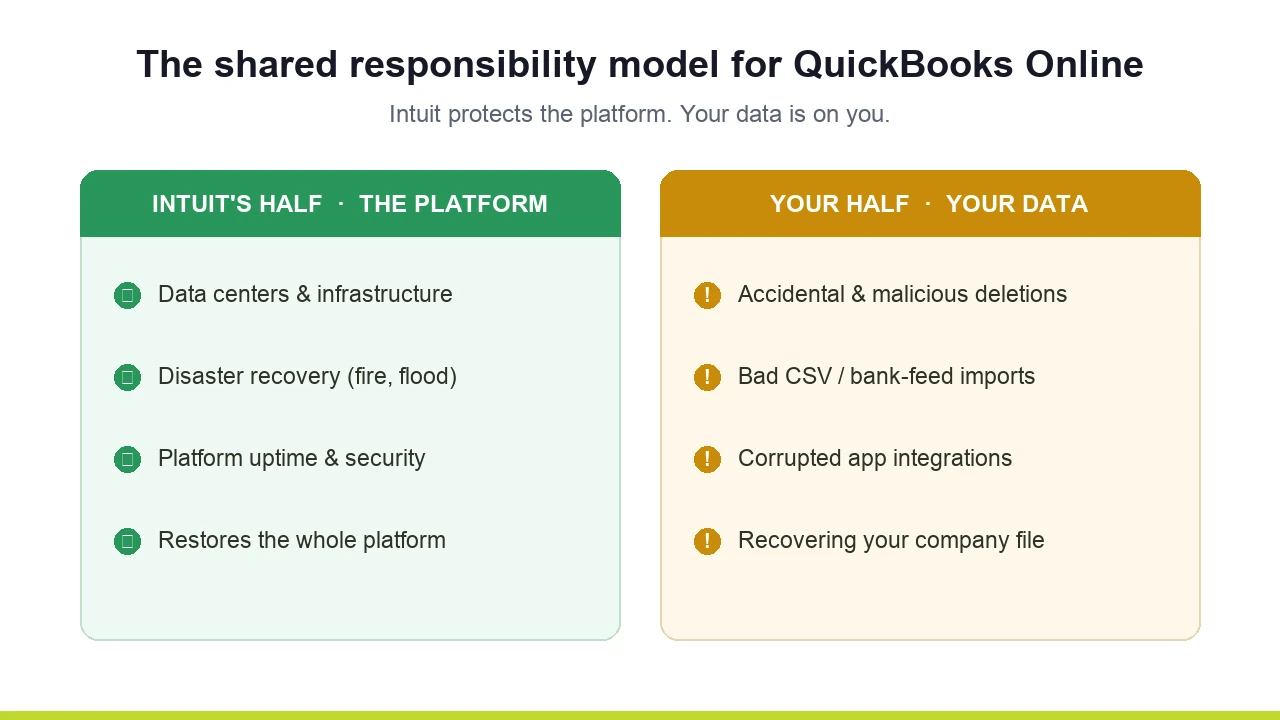 The shared responsibility model for QuickBooks Online

Intuit protects the platform. Your data is on you.

INTUIT'S HALF · THE PLATFORM

Data centers & infrastructure

Disaster recovery (fire, flood)

Platform uptime & security

Restores the whole platform

YOUR HALF · YOUR DATA

! Accidental & malicious deletions

! Bad CSV / bank-feed imports

! Corrupted app integrations

! Recovering your company file